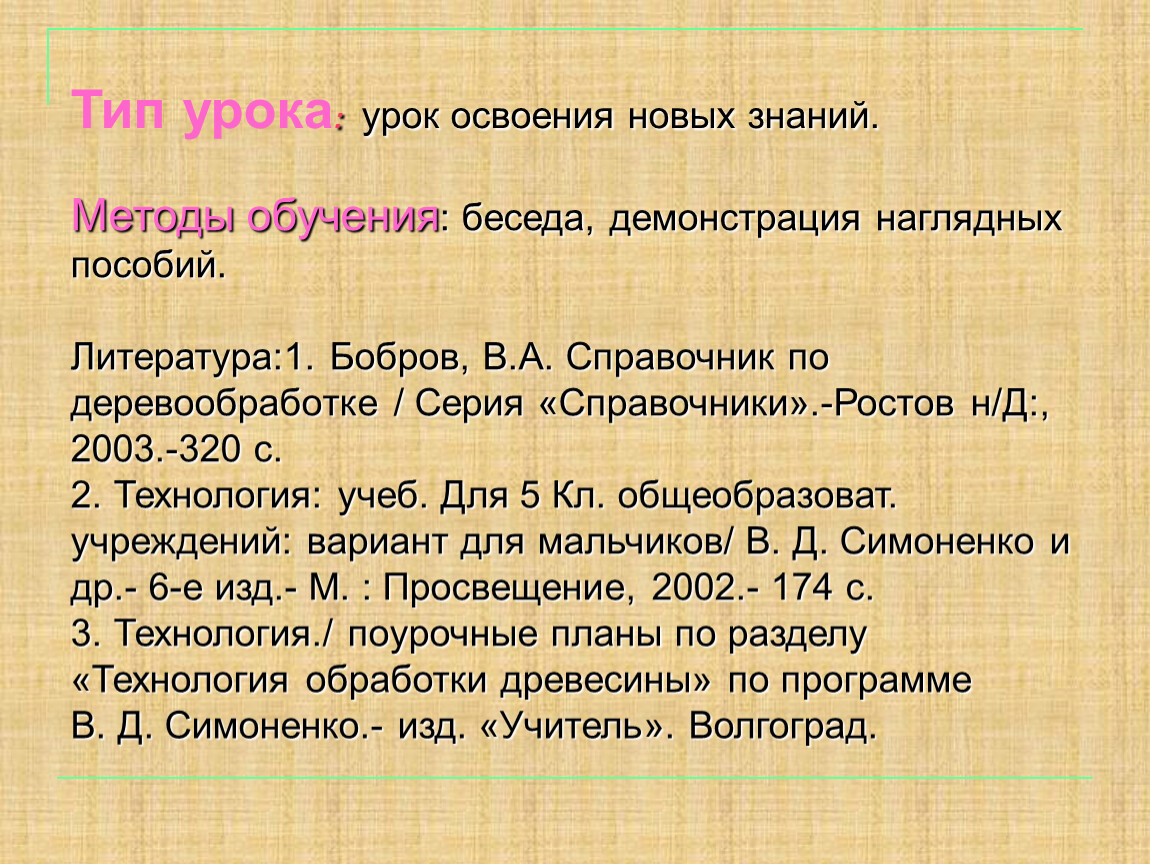 Тип урока: урок освоения новых знаний.

Методы обучения: беседа, демонстрация наглядных пособий.

Литература:1. Бобров, В.А. Справочник по деревообработке / Серия «Справочники».-Ростов н/Д:, 2003.-320 с.
2. Технология: учеб. Для 5 Кл. общеобразоват. учреждений: вариант для мальчиков/ В. Д. Симоненко и др.- 6-е изд.- М. : Просвещение, 2002.- 174 с.
3. Технология./ поурочные планы по разделу «Технология обработки древесины» по программе В. Д. Симоненко.- изд. «Учитель». Волгоград.